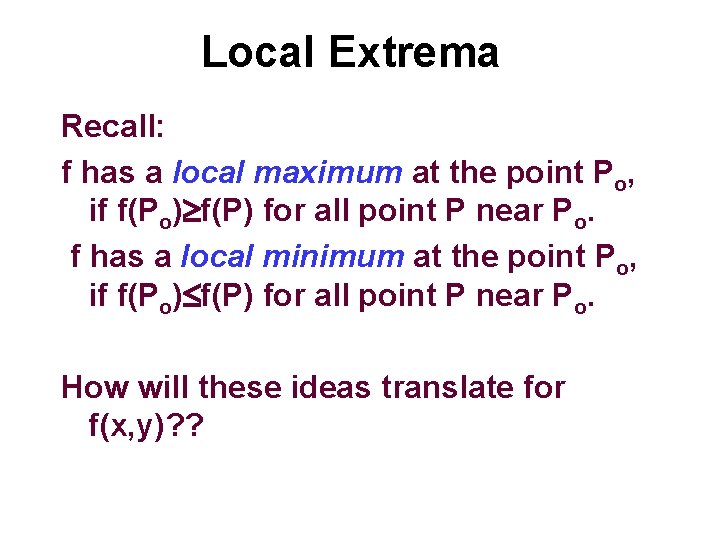 Local Extrema

Recall:

f has a local maximum at the point $P_o$, if $f(P_o) \geq f(P)$ for all point P near $P_o$.

f has a local minimum at the point $P_o$, if $f(P_o) \leq f(P)$ for all point P near $P_o$.

How will these ideas translate for f(x,y)??